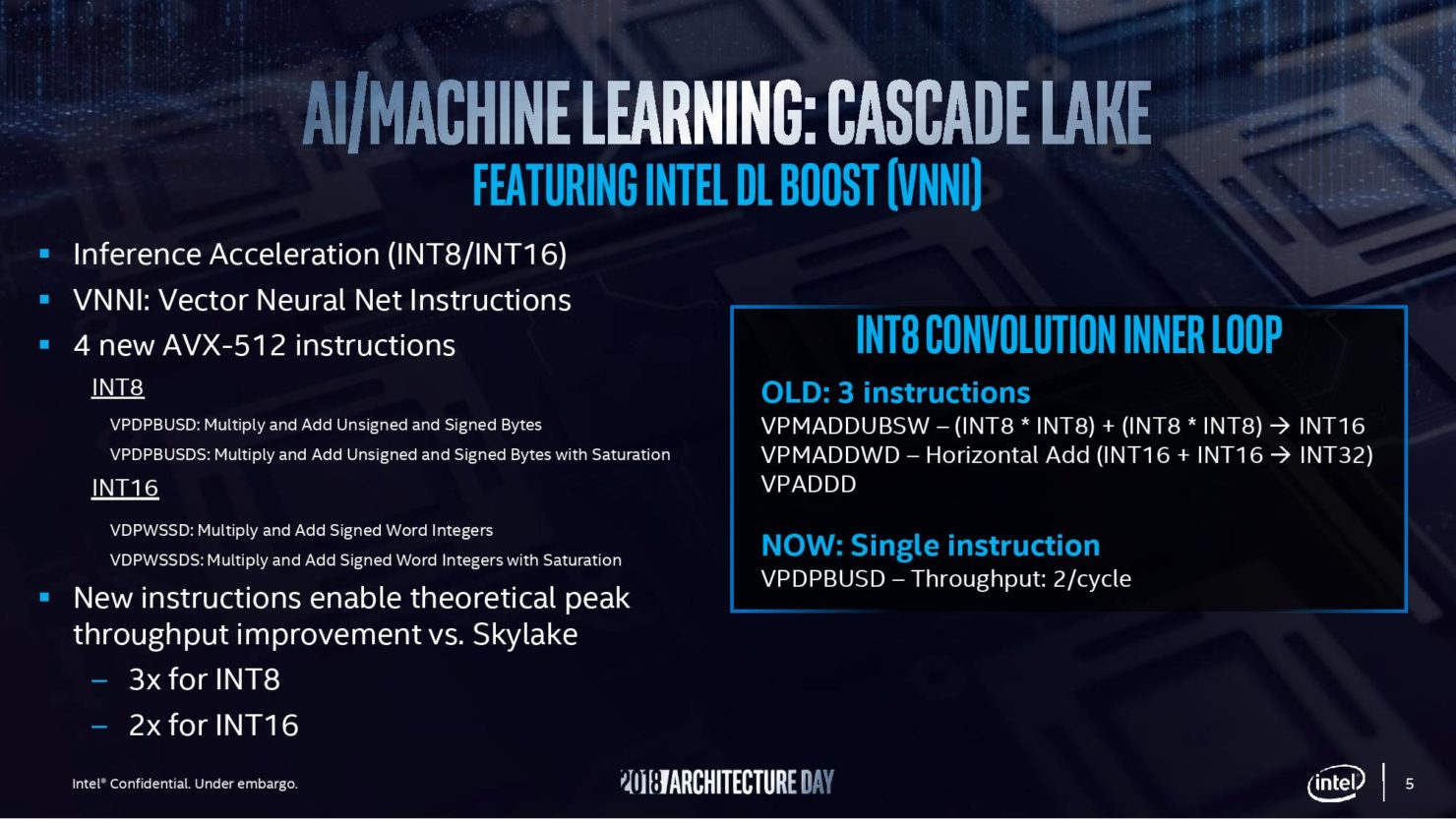 AI/MACHINE LEARNING: CASCADE LAKE
FEATURING INTEL DL BOOST (VNNI)

▪ Inference Acceleration (INT8/INT16)
▪ VNNI: Vector Neural Net Instructions
▪ 4 new AVX-512 instructions

INT8

VPDPBUSD: Multiply and Add Unsigned and Signed Bytes

VPDPBUSDS: Multiply and Add Unsigned and Signed Bytes with Saturation

INT16

VDPWSSD: Multiply and Add Signed Word Integers

VDPWSSDS: Multiply and Add Signed Word Integers with Saturation

▪ New instructions enable theoretical peak throughput improvement vs. Skylake
– 3x for INT8
– 2x for INT16

INT8 CONVOLUTION INNER LOOP

OLD: 3 instructions
VPMADDUBSW – (INT8 * INT8) + (INT8 * INT8) → INT16
VPMADDWD – Horizontal Add (INT16 + INT16 → INT32)
VPADDD

NOW: Single instruction
VPDPBUSD – Throughput: 2/cycle

Intel® Confidential. Under embargo.

2018 ARCHITECTURE DAY

intel

5